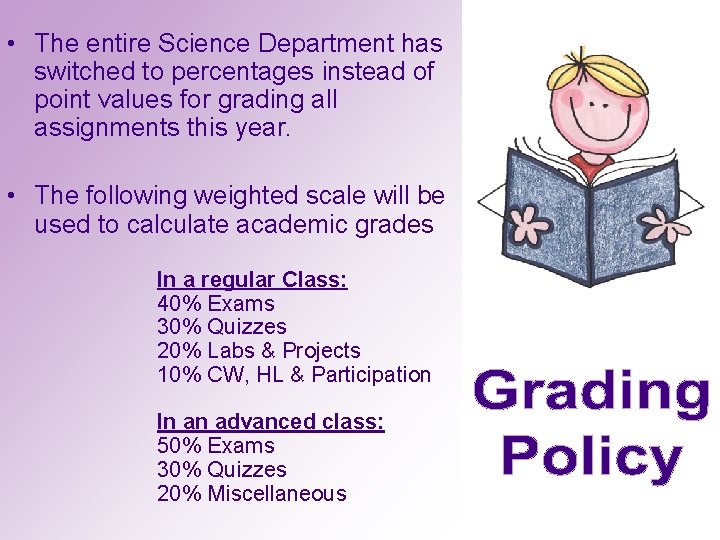 • The entire Science Department has switched to percentages instead of point values for grading all assignments this year.

• The following weighted scale will be used to calculate academic grades

In a regular Class:
40% Exams
30% Quizzes
20% Labs & Projects
10% CW, HL & Participation

In an advanced class:
50% Exams
30% Quizzes
20% Miscellaneous

Grading Policy